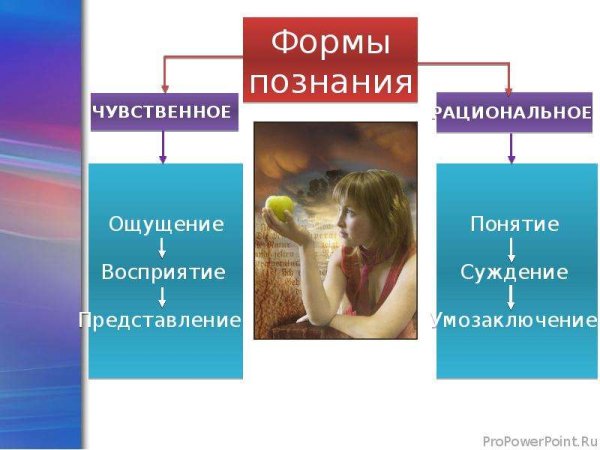 Формы познания

ЧУВСТВЕННОЕ

Ощущение
Восприятие
Представление

РАЦИОНАЛЬНОЕ

Понятие
Суждение
Умозаключение

ProPowerPoint.Ru